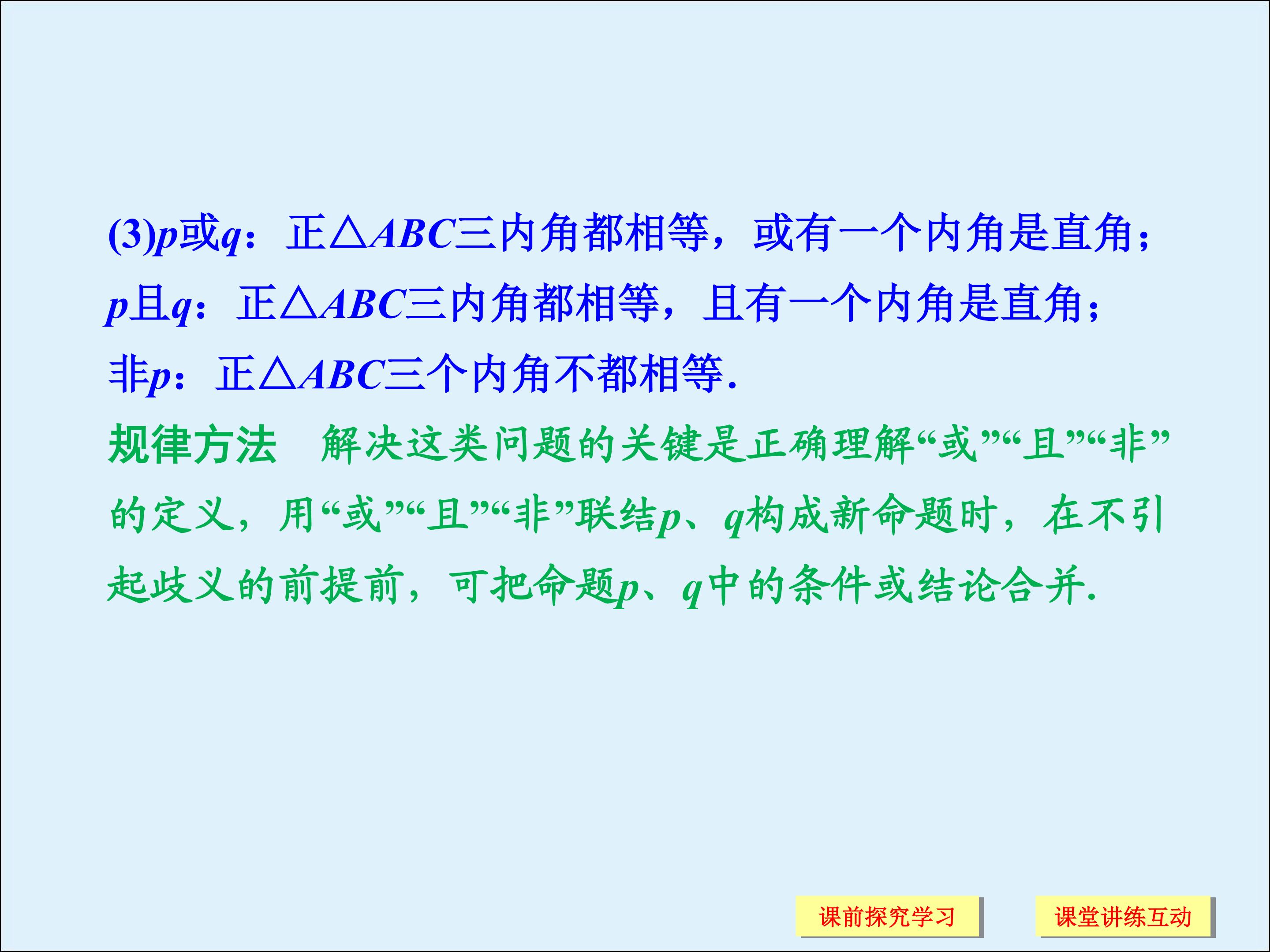 (3)$p$或$q$：正$\triangle ABC$三内角都相等，或有一个内角是直角；
$p$且$q$：正$\triangle ABC$三内角都相等，且有一个内角是直角；
非$p$：正$\triangle ABC$三个内角不都相等.

规律方法　解决这类问题的关键是正确理解“或”“且”“非”的定义，用“或”“且”“非”联结$p$、$q$构成新命题时，在不引起歧义的前提前，可把命题$p$、$q$中的条件或结论合并.

课前探究学习

课堂讲练互动